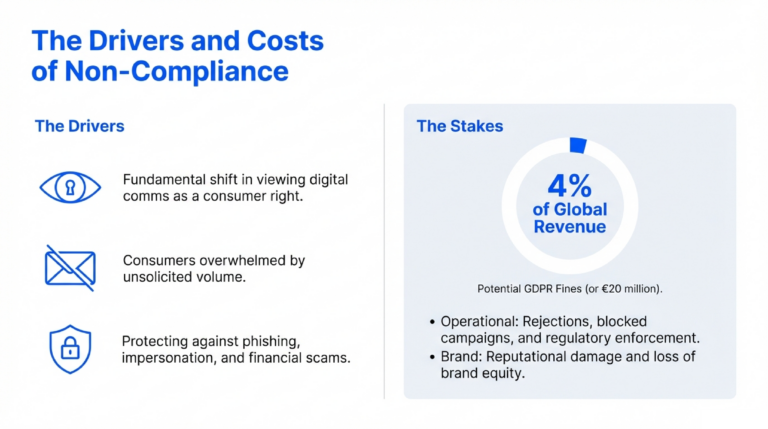 The Drivers and Costs of Non-Compliance

The Drivers

Fundamental shift in viewing digital comms as a consumer right.

Consumers overwhelmed by unsolicited volume.

Protecting against phishing, impersonation, and financial scams.

The Stakes

4% of Global Revenue

Potential GDPR Fines (or €20 million).

• Operational: Rejections, blocked campaigns, and regulatory enforcement.
• Brand: Reputational damage and loss of brand equity.